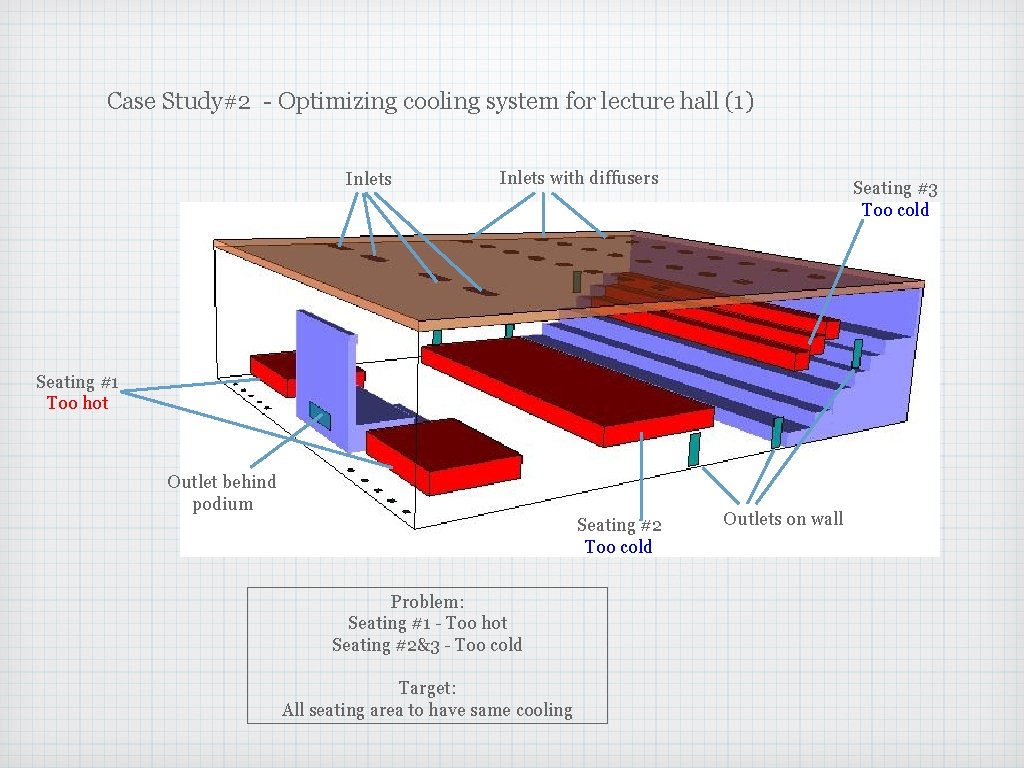 Case Study#2 - Optimizing cooling system for lecture hall (1)

Inlets

Inlets with diffusers

Seating #3
Too cold

Seating #1
Too hot

Outlet behind podium

Seating #2
Too cold

Outlets on wall

Problem:
Seating #1 - Too hot
Seating #2&3 - Too cold

Target:
All seating area to have same cooling